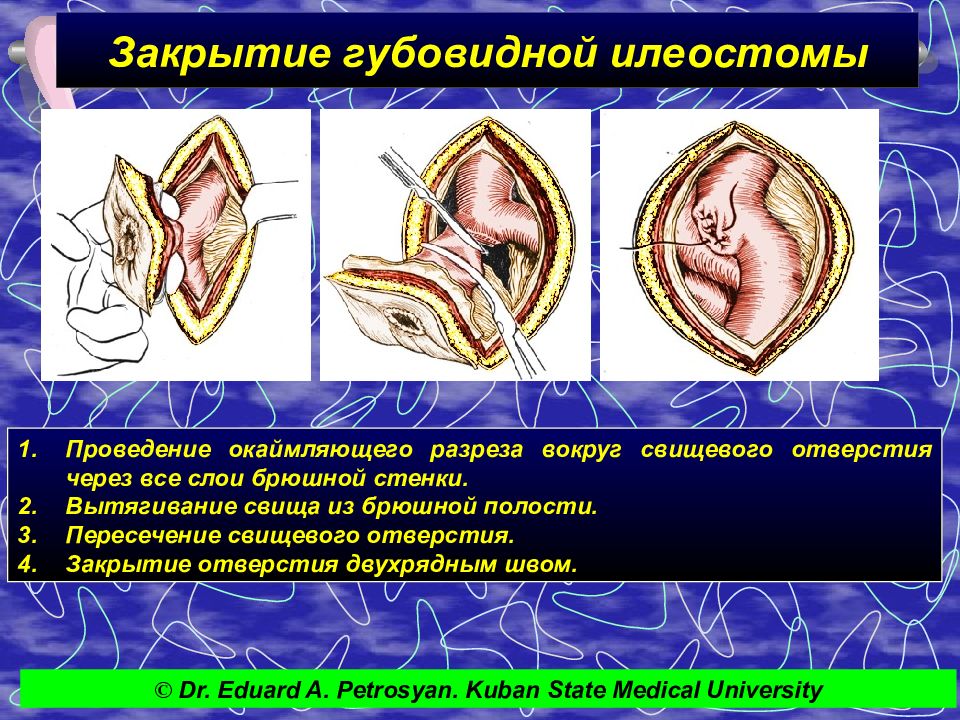 Закрытие губовидной илеостомы

1. Проведение окаймляющего разреза вокруг свищевого отверстия через все слои брюшной стенки.
2. Вытягивание свища из брюшной полости.
3. Пересечение свищевого отверстия.
4. Закрытие отверстия двухрядным швом.

© Dr. Eduard A. Petrosyan. Kuban State Medical University